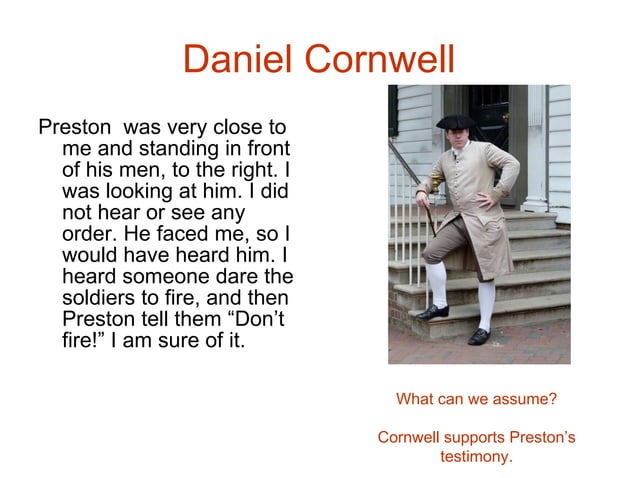 Daniel Cornwell

Preston  was very close to me and standing in front of his men, to the right. I was looking at him. I did not hear or see any order. He faced me, so I would have heard him. I heard someone dare the soldiers to fire, and then Preston tell them “Don’t fire!” I am sure of it.

What can we assume?

Cornwell supports Preston’s testimony.